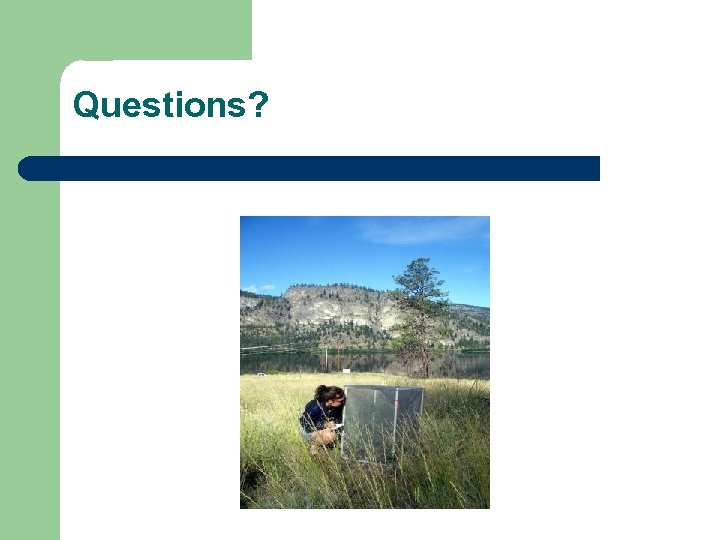 Questions?